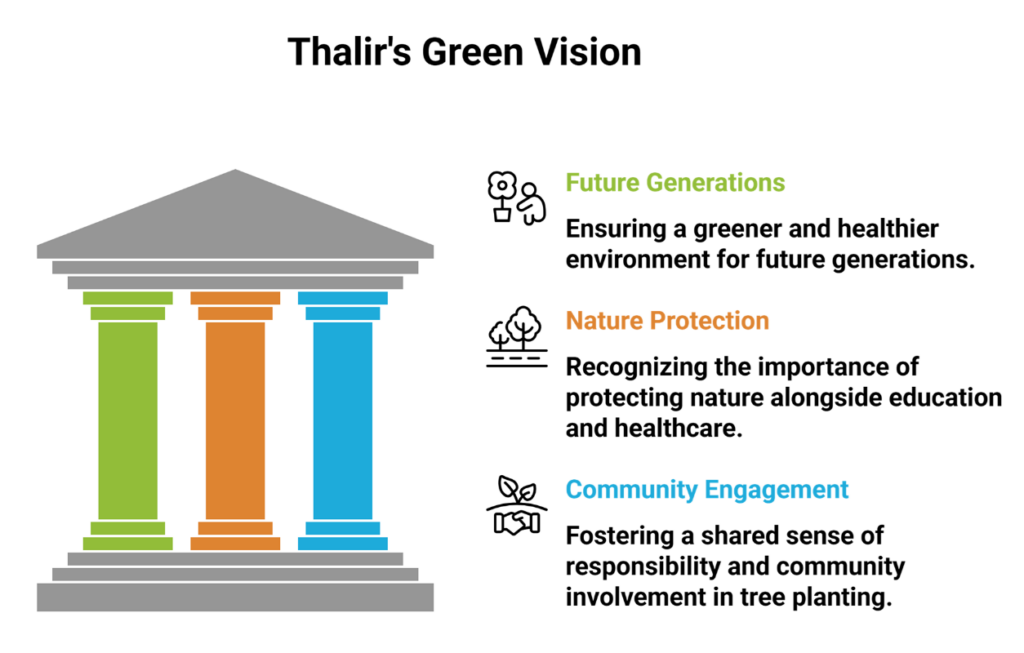 Thalir's Green Vision

Future Generations

Ensuring a greener and healthier environment for future generations.

Nature Protection

Recognizing the importance of protecting nature alongside education and healthcare.

Community Engagement

Fostering a shared sense of responsibility and community involvement in tree planting.